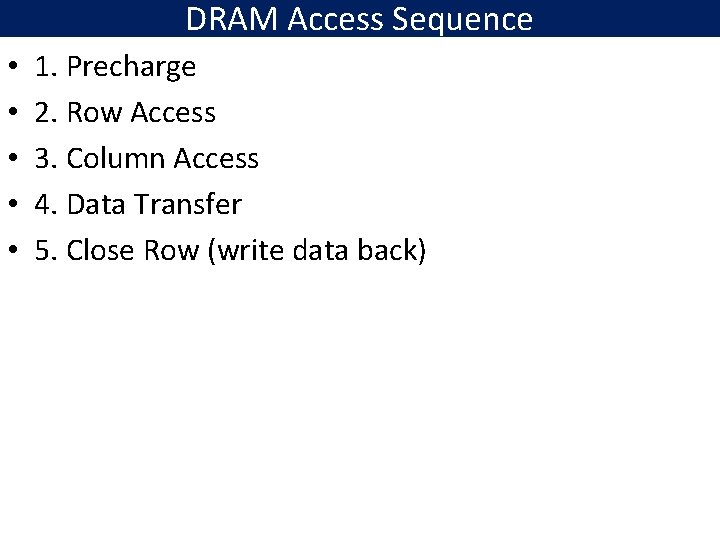 DRAM Access Sequence

• 1. Precharge
• 2. Row Access
• 3. Column Access
• 4. Data Transfer
• 5. Close Row (write data back)